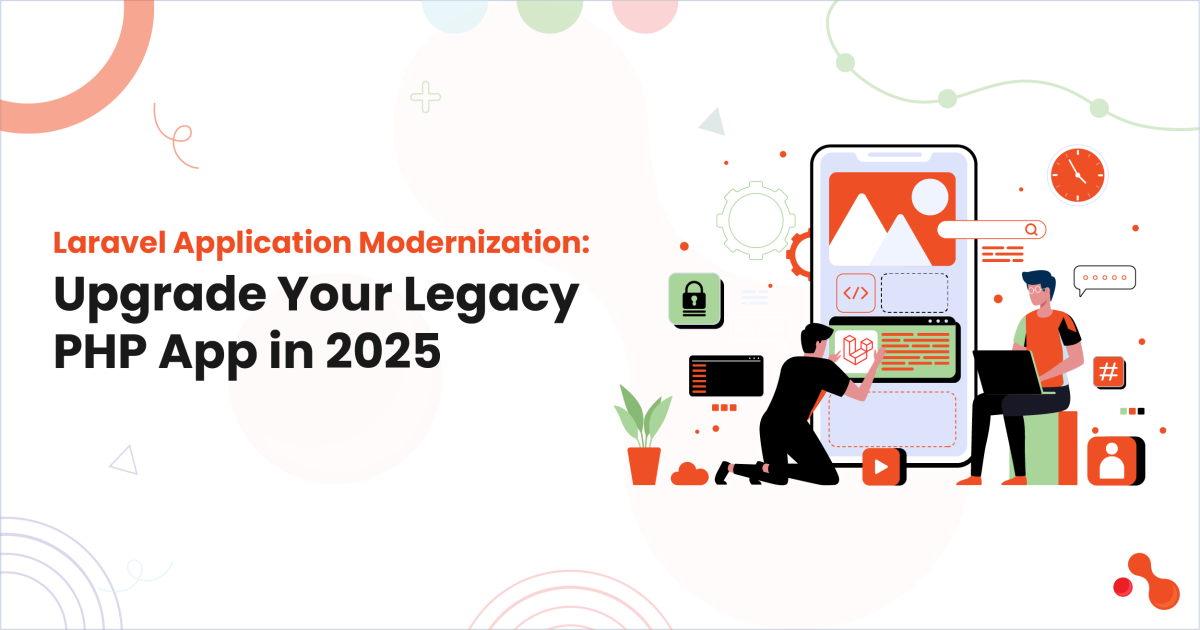 Laravel Application Modernization:
Upgrade Your Legacy PHP App in 2025

</>

#